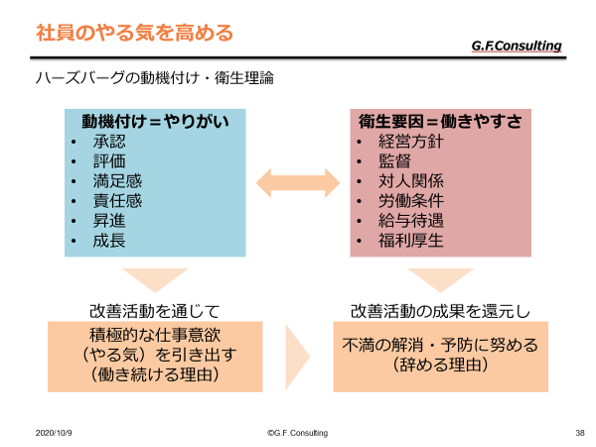 社員のやる気を高める

G.F.Consulting

ハーズバーグの動機付け・衛生理論

動機付け＝やりがい
• 承認
• 評価
• 満足感
• 責任感
• 昇進
• 成長

衛生要因＝働きやすさ
• 経営方針
• 監督
• 対人関係
• 労働条件
• 給与待遇
• 福利厚生

改善活動を通じて

積極的な仕事意欲
（やる気）を引き出す
（働き続ける理由）

改善活動の成果を還元し

不満の解消・予防に努める
（辞める理由）

2020/10/9

©G.F.Consulting

38